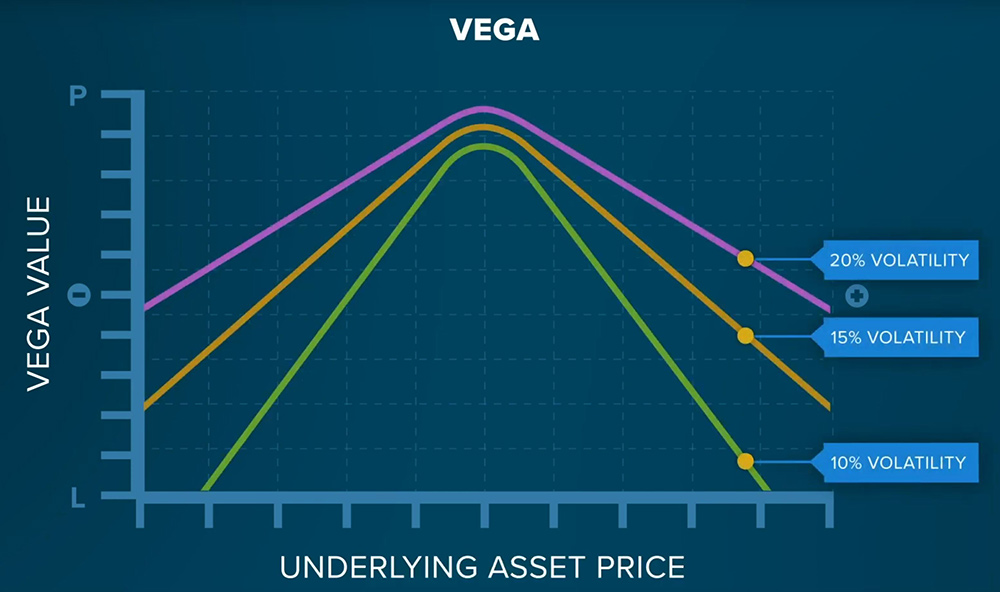 VEGA

P

VEGA VALUE

L

20% VOLATILITY

15% VOLATILITY

10% VOLATILITY

UNDERLYING ASSET PRICE